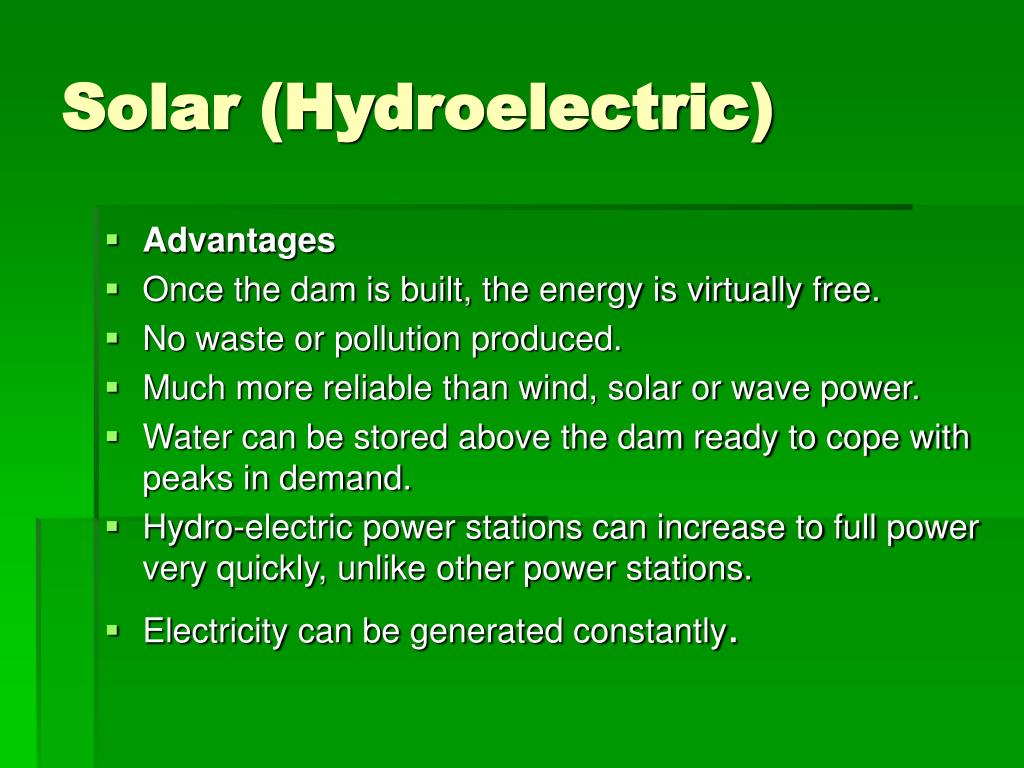 Solar (Hydroelectric)

- Advantages
- Once the dam is built, the energy is virtually free.
- No waste or pollution produced.
- Much more reliable than wind, solar or wave power.
- Water can be stored above the dam ready to cope with peaks in demand.
- Hydro-electric power stations can increase to full power very quickly, unlike other power stations.
- Electricity can be generated constantly.